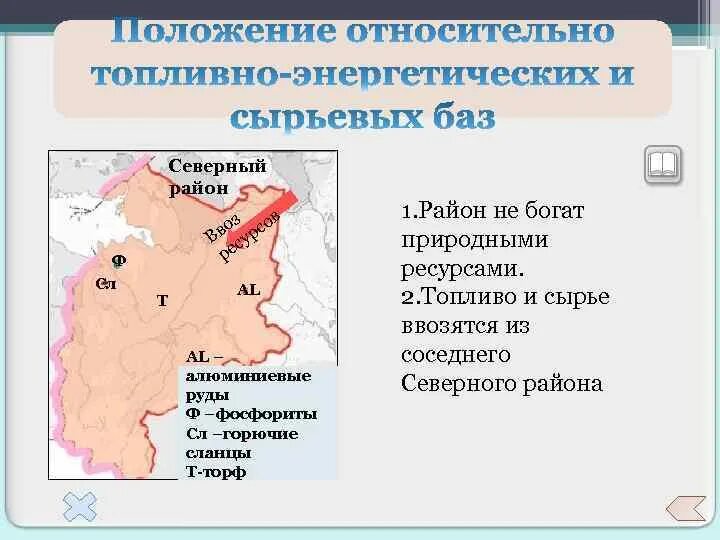 Положение относительно топливно-энергетических и сырьевых баз

Северный район

Ввоз ресурсов

Ф

Сл

Т

AL

AL – алюминиевые руды
Ф –фосфориты
Сл –горючие сланцы
Т-торф

1.Район не богат природными ресурсами.
2.Топливо и сырье ввозятся из соседнего Северного района